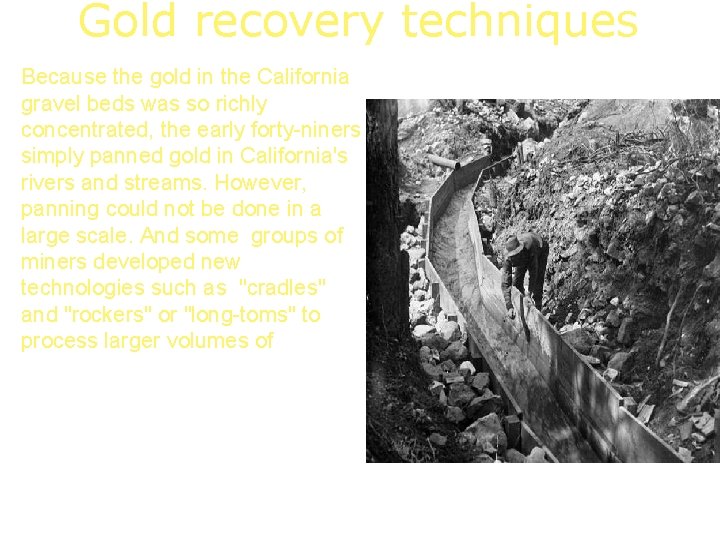 Gold recovery techniques

Because the gold in the California gravel beds was so richly concentrated, the early forty-niners simply panned gold in California's rivers and streams. However, panning could not be done in a large scale. And some groups of miners developed new technologies such as "cradles" and "rockers" or "long-toms" to process larger volumes of